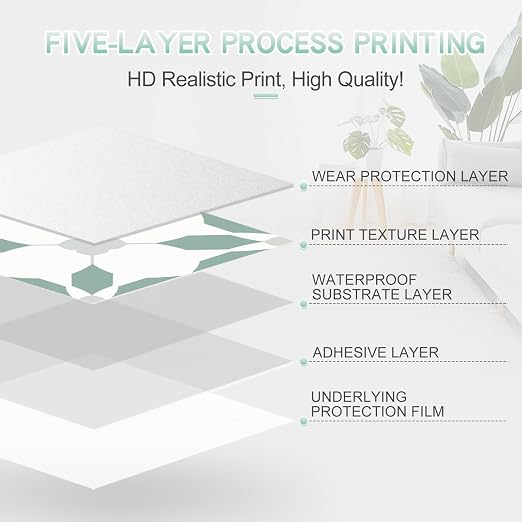 FIVE-LAYER PROCESS PRINTING

HD Realistic Print, High Quality!

WEAR PROTECTION LAYER

PRINT TEXTURE LAYER

WATERPROOF SUBSTRATE LAYER

ADHESIVE LAYER

UNDERLYING PROTECTION FILM